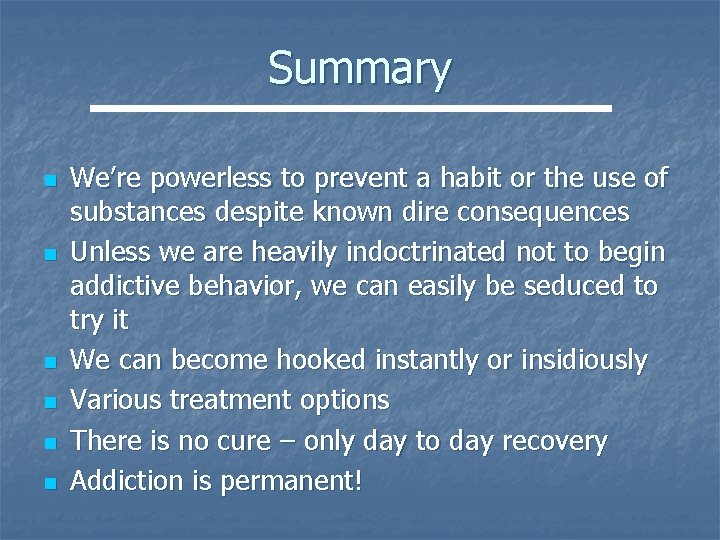 Summary

- We're powerless to prevent a habit or the use of substances despite known dire consequences
- Unless we are heavily indoctrinated not to begin addictive behavior, we can easily be seduced to try it
- We can become hooked instantly or insidiously
- Various treatment options
- There is no cure – only day to day recovery
- Addiction is permanent!